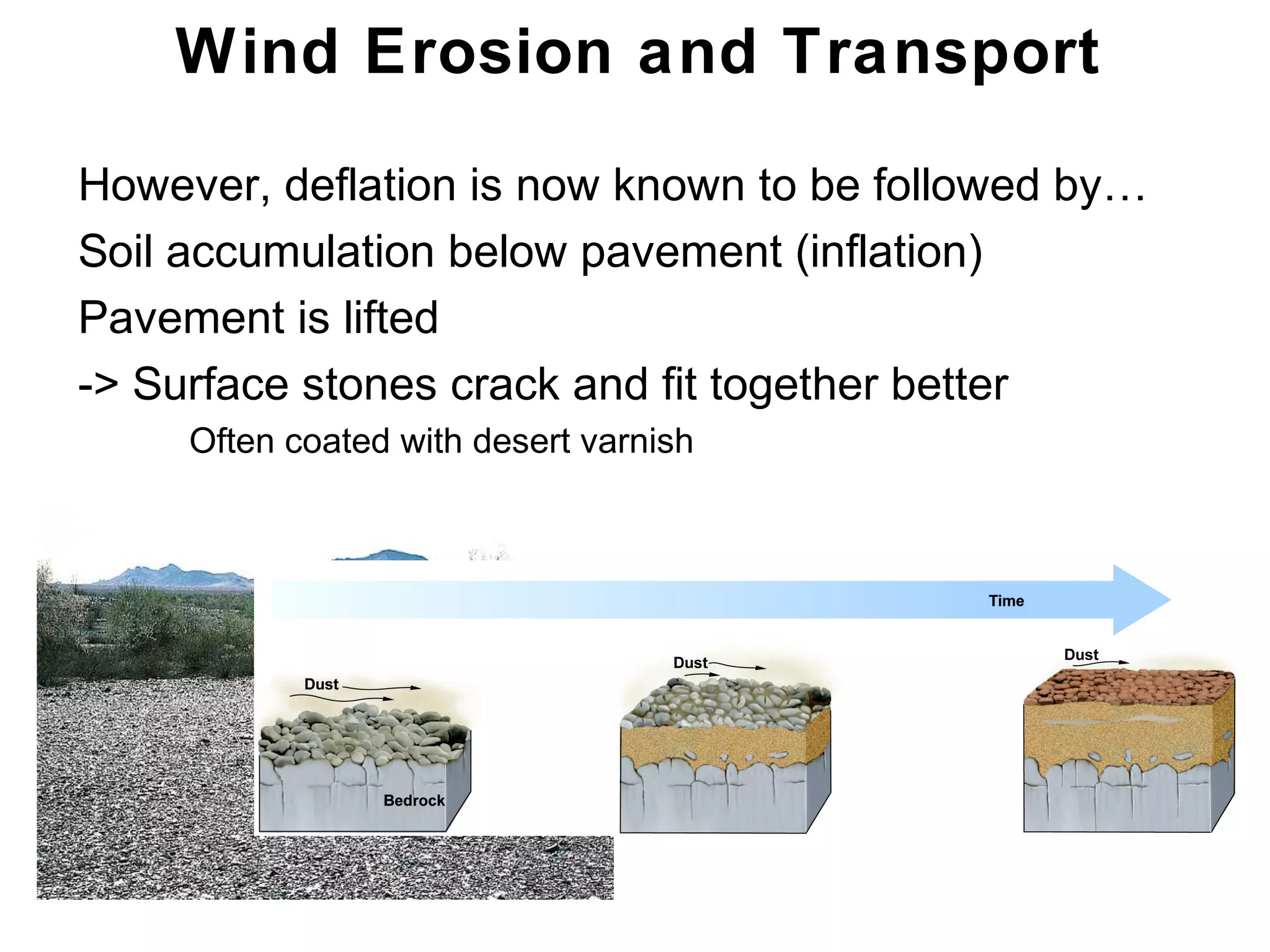 Wind Erosion and Transport

However, deflation is now known to be followed by…

Soil accumulation below pavement (inflation)

Pavement is lifted

-> Surface stones crack and fit together better

Often coated with desert varnish

Time

Dust

Bedrock

Dust

Dust